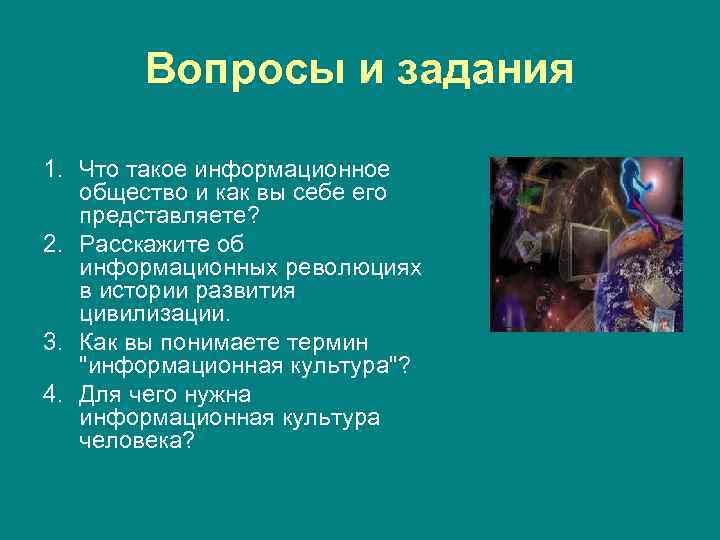 Вопросы и задания

1. Что такое информационное общество и как вы себе его представляете?
2. Расскажите об информационных революциях в истории развития цивилизации.
3. Как вы понимаете термин "информационная культура"?
4. Для чего нужна информационная культура человека?